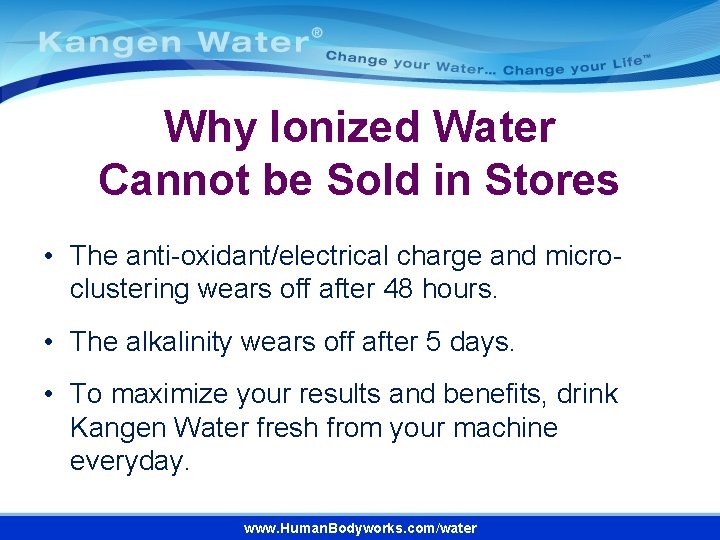 Kangen Water®
Change your Water... Change your Life™

Why Ionized Water Cannot be Sold in Stores

• The anti-oxidant/electrical charge and micro-clustering wears off after 48 hours.

• The alkalinity wears off after 5 days.

• To maximize your results and benefits, drink Kangen Water fresh from your machine everyday.

www.HumanBodyworks.com/water